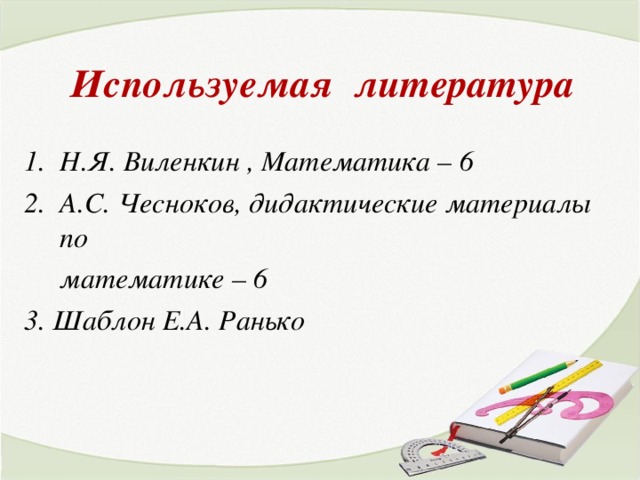 Используемая литература

1. Н.Я. Виленкин , Математика – 6
2. А.С. Чесноков, дидактические материалы по
математике – 6
3. Шаблон Е.А. Ранько